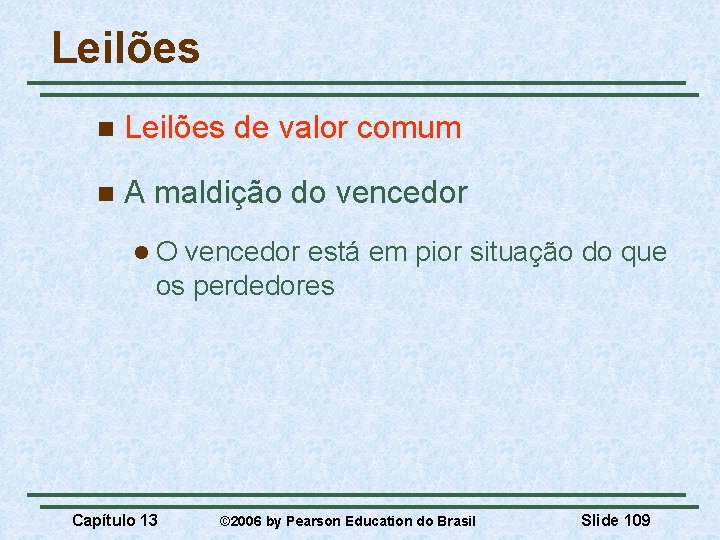 Leilões

Leilões de valor comum

A maldição do vencedor

O vencedor está em pior situação do que os perdedores

Capítulo 13

©2006 by Pearson Education do Brasil

Slide 109